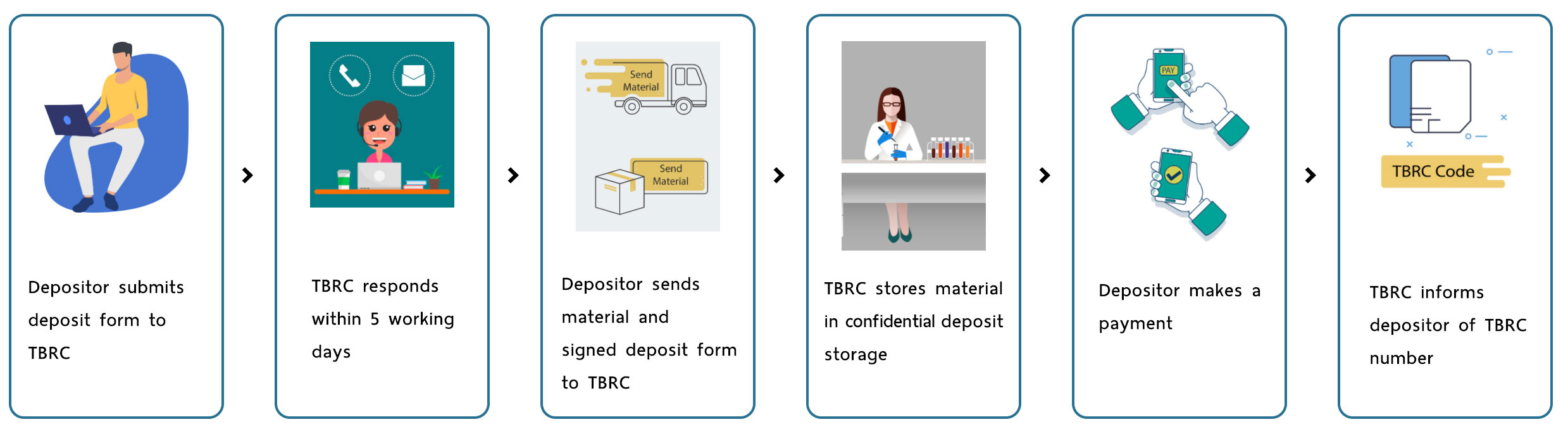 Depositor submits deposit form to TBRC

TBRC responds within 5 working days

Send Material

Send Material

Depositor sends material and signed deposit form to TBRC

TBRC stores material in confidential deposit storage

PAY

Depositor makes a payment

TBRC Code

TBRC informs depositor of TBRC number